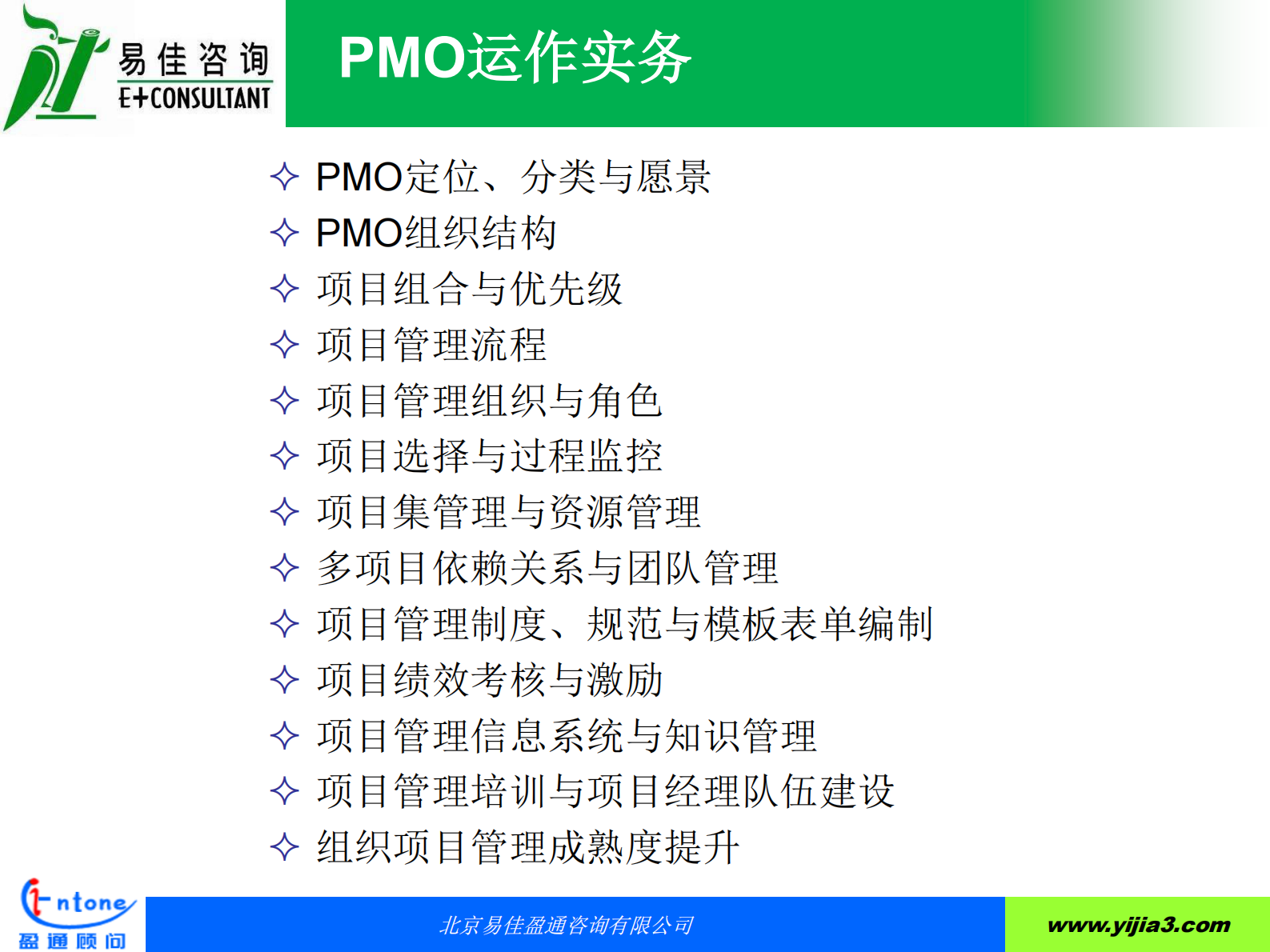 易佳咨询
E+CONSULTANT

PMO运作实务

✧ PMO定位、分类与愿景
✧ PMO组织结构
✧ 项目组合与优先级
✧ 项目管理流程
✧ 项目管理组织与角色
✧ 项目选择与过程监控
✧ 项目集管理与资源管理
✧ 多项目依赖关系与团队管理
✧ 项目管理制度、规范与模板表单编制
✧ 项目绩效考核与激励
✧ 项目管理信息系统与知识管理
✧ 项目管理培训与项目经理队伍建设
✧ 组织项目管理成熟度提升

intone
盈通顾问

北京易佳盈通咨询有限公司

www.yijia3.com